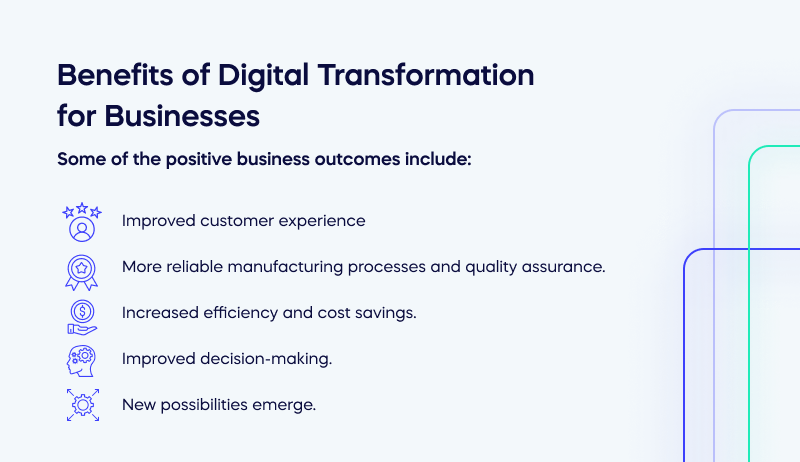 Benefits of Digital Transformation for Businesses

Some of the positive business outcomes include:

Improved customer experience

More reliable manufacturing processes and quality assurance.

Increased efficiency and cost savings.

Improved decision-making.

New possibilities emerge.